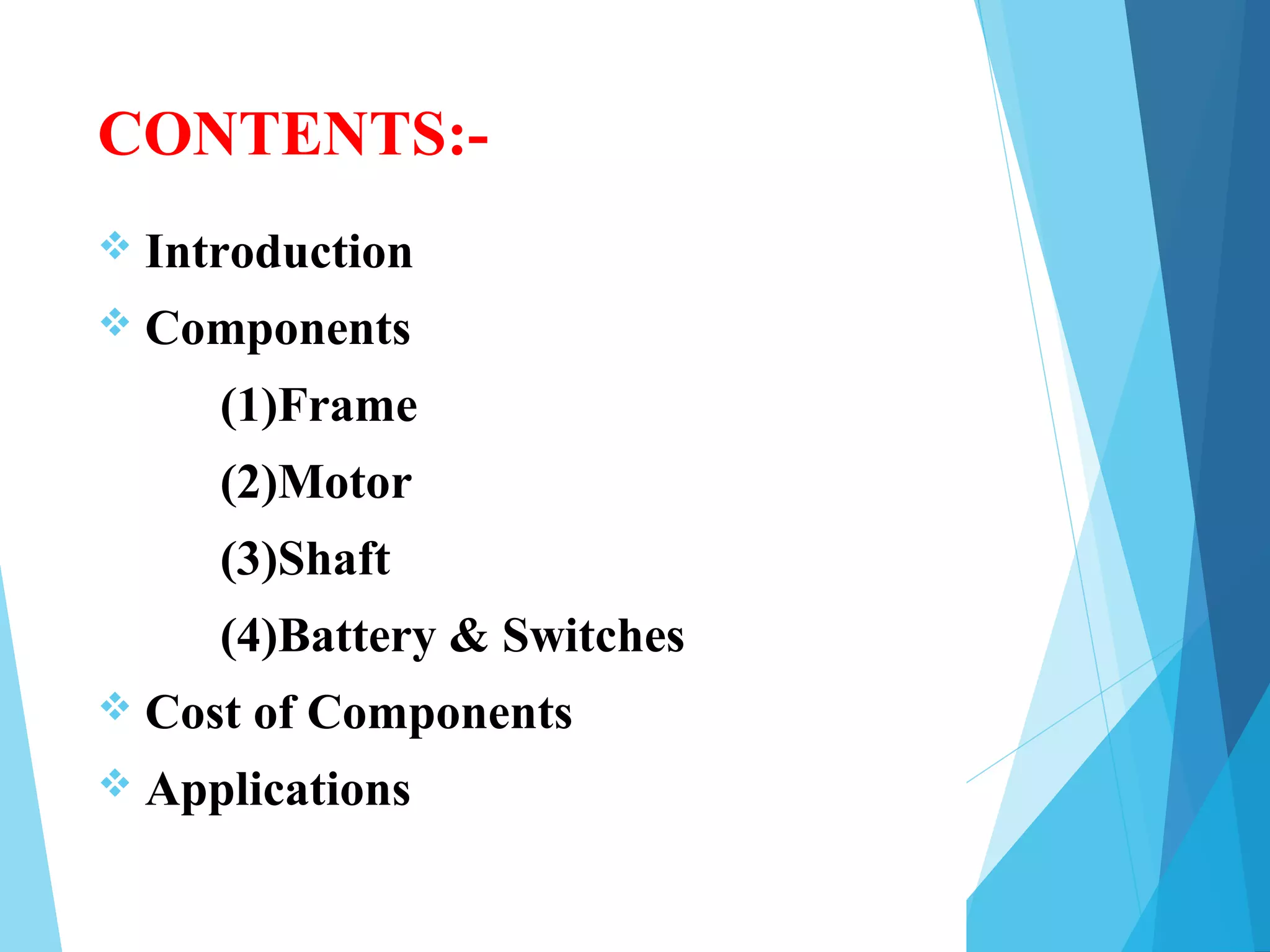 CONTENTS:-

❖ Introduction

❖ Components

(1)Frame

(2)Motor

(3)Shaft

(4)Battery & Switches

❖ Cost of Components

❖ Applications